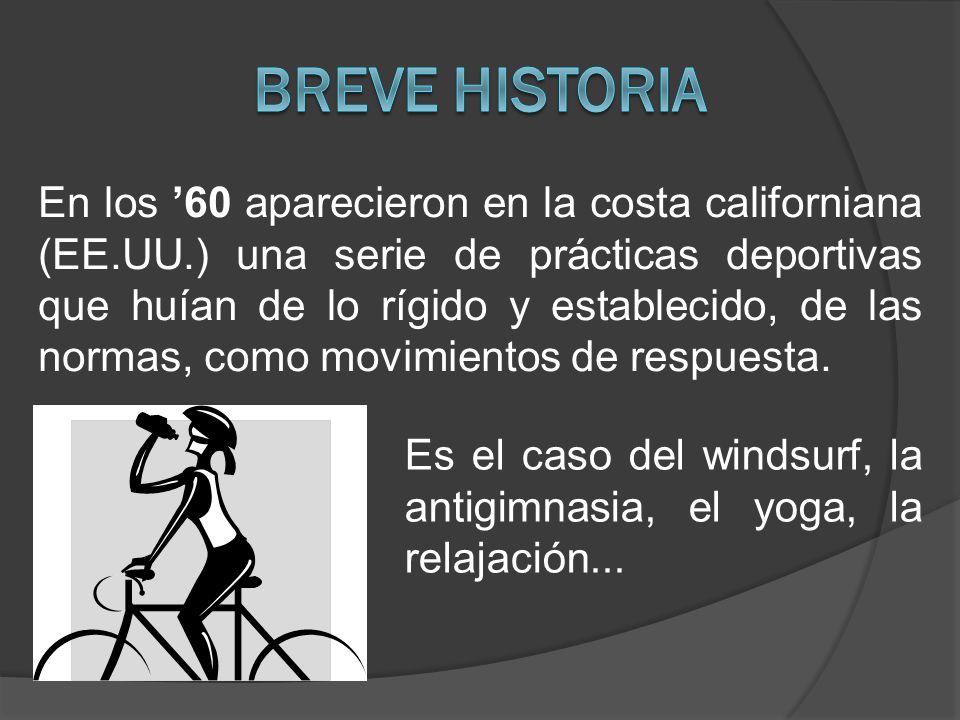 BREVE HISTORIA

En los ’60 aparecieron en la costa californiana (EE.UU.) una serie de prácticas deportivas que huían de lo rígido y establecido, de las normas, como movimientos de respuesta.

Es el caso del windsurf, la antigimnasia, el yoga, la relajación...